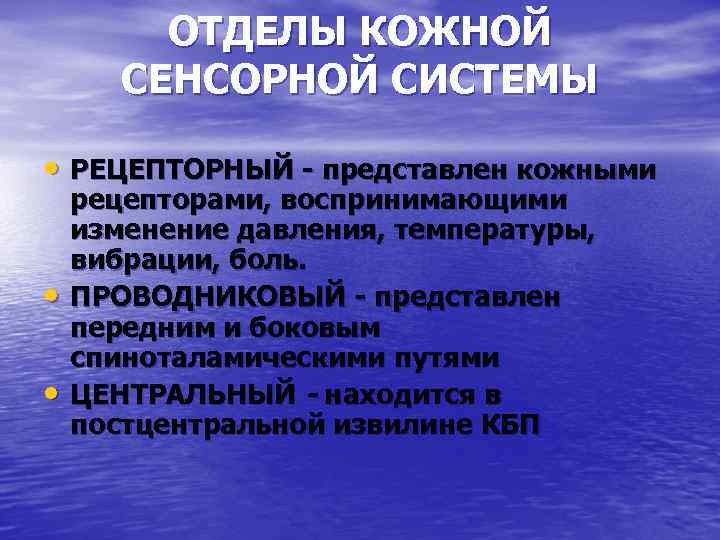 ОТДЕЛЫ КОЖНОЙ СЕНСОРНОЙ СИСТЕМЫ

• РЕЦЕПТОРНЫЙ - представлен кожными рецепторами, воспринимающими изменение давления, температуры, вибрации, боль.
• ПРОВОДНИКОВЫЙ - представлен передним и боковым спиноталамическими путями
• ЦЕНТРАЛЬНЫЙ - находится в постцентральной извилине КБП